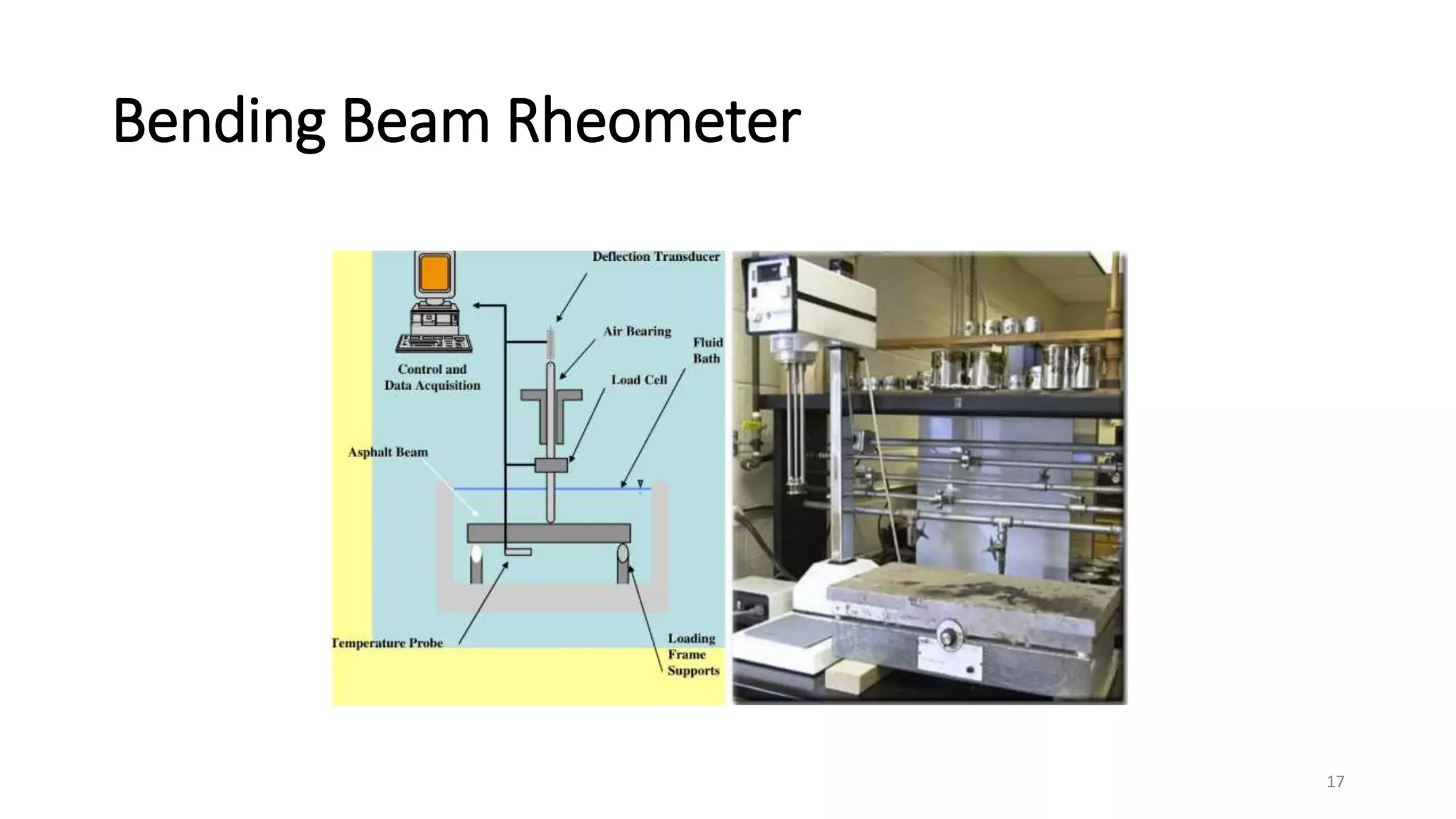 Bending Beam Rheometer

Deflection Transducer

Air Bearing

Fluid Bath

Control and Data Acquisition

Load Cell

Asphalt Beam

Temperature Probe

Loading Frame Supports

17